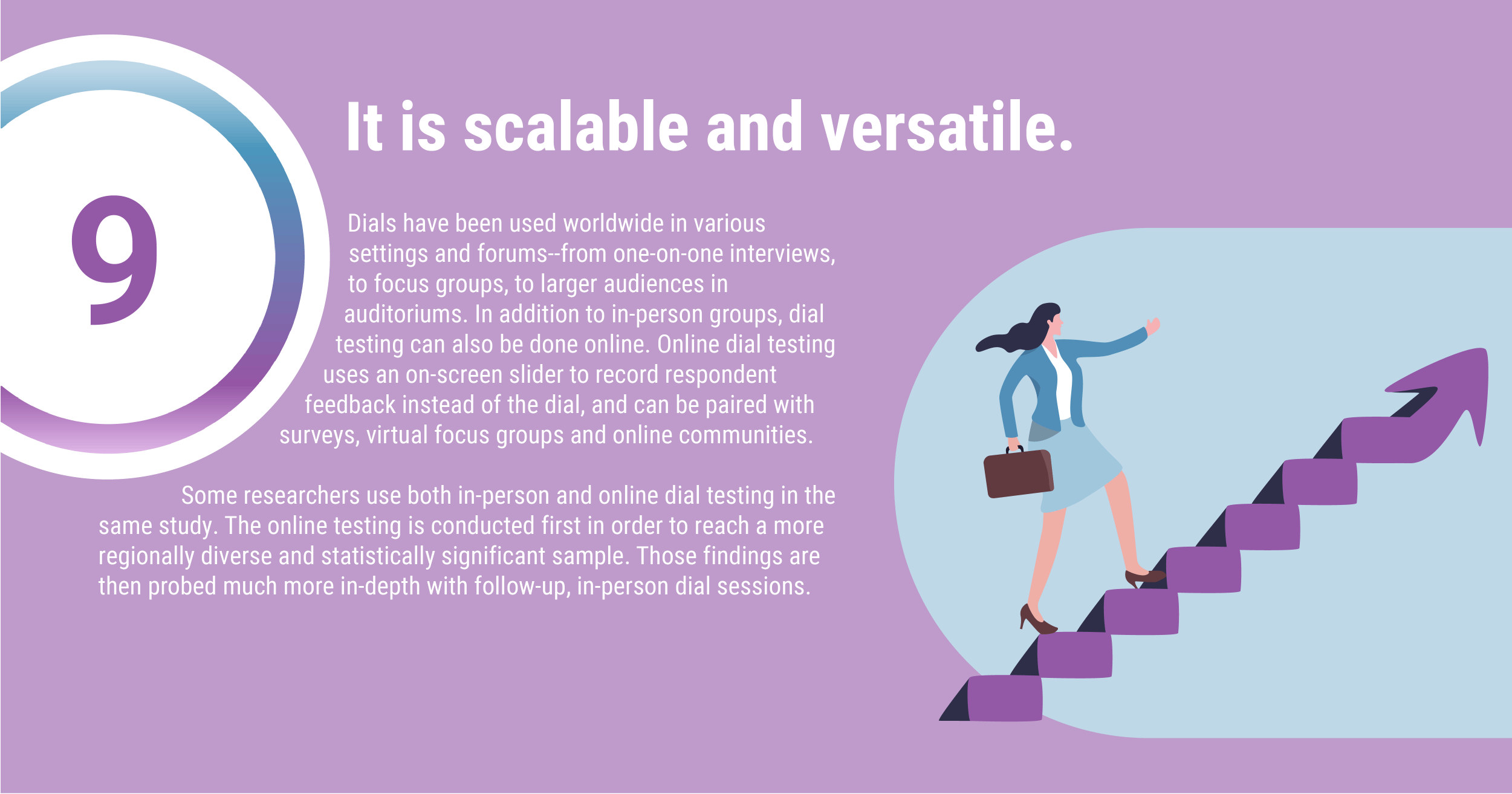 9

It is scalable and versatile.

Dials have been used worldwide in various settings and forums--from one-on-one interviews, to focus groups, to larger audiences in auditoriums. In addition to in-person groups, dial testing can also be done online. Online dial testing uses an on-screen slider to record respondent feedback instead of the dial, and can be paired with surveys, virtual focus groups and online communities.

Some researchers use both in-person and online dial testing in the same study. The online testing is conducted first in order to reach a more regionally diverse and statistically significant sample. Those findings are then probed much more in-depth with follow-up, in-person dial sessions.